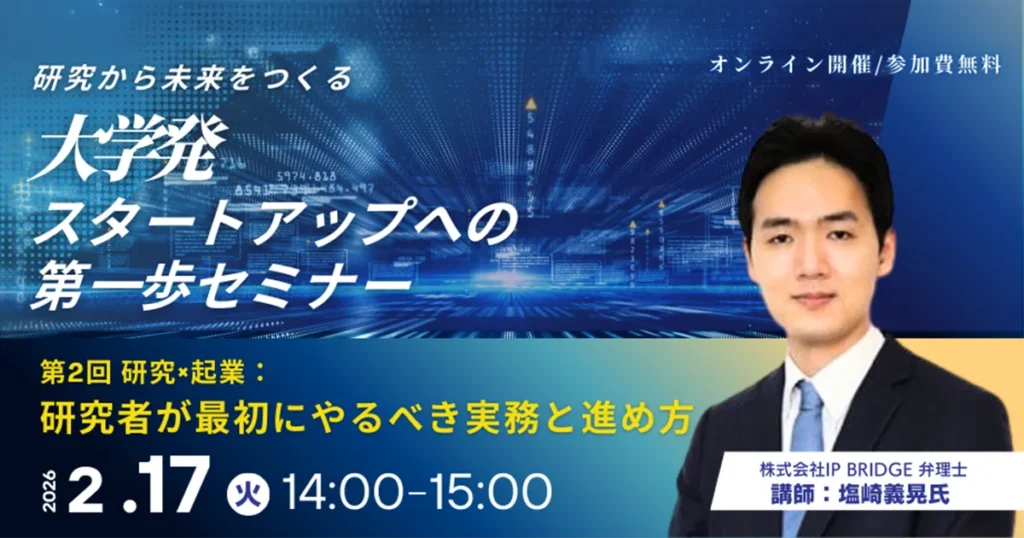 研究から未来をつくる

オンライン開催/参加費無料

大学発
スタートアップへの
第一歩セミナー

第2回 研究×起業：
研究者が最初にやるべき実務と進め方

2026 2.17 火 14:00-15:00

株式会社IP BRIDGE 弁理士
講師：塩崎義晃氏